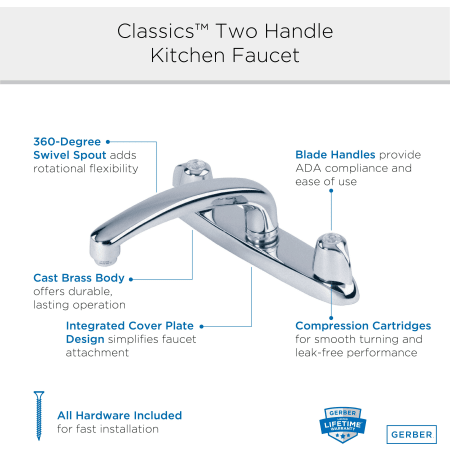 Classics™ Two Handle Kitchen Faucet

360-Degree Swivel Spout adds rotational flexibility

Blade Handles provide ADA compliance and ease of use

Cast Brass Body offers durable, lasting operation

Integrated Cover Plate Design simplifies faucet attachment

Compression Cartridges for smooth turning and leak-free performance

All Hardware Included for fast installation

GERBER LIFETIME WARRANTY

GERBER